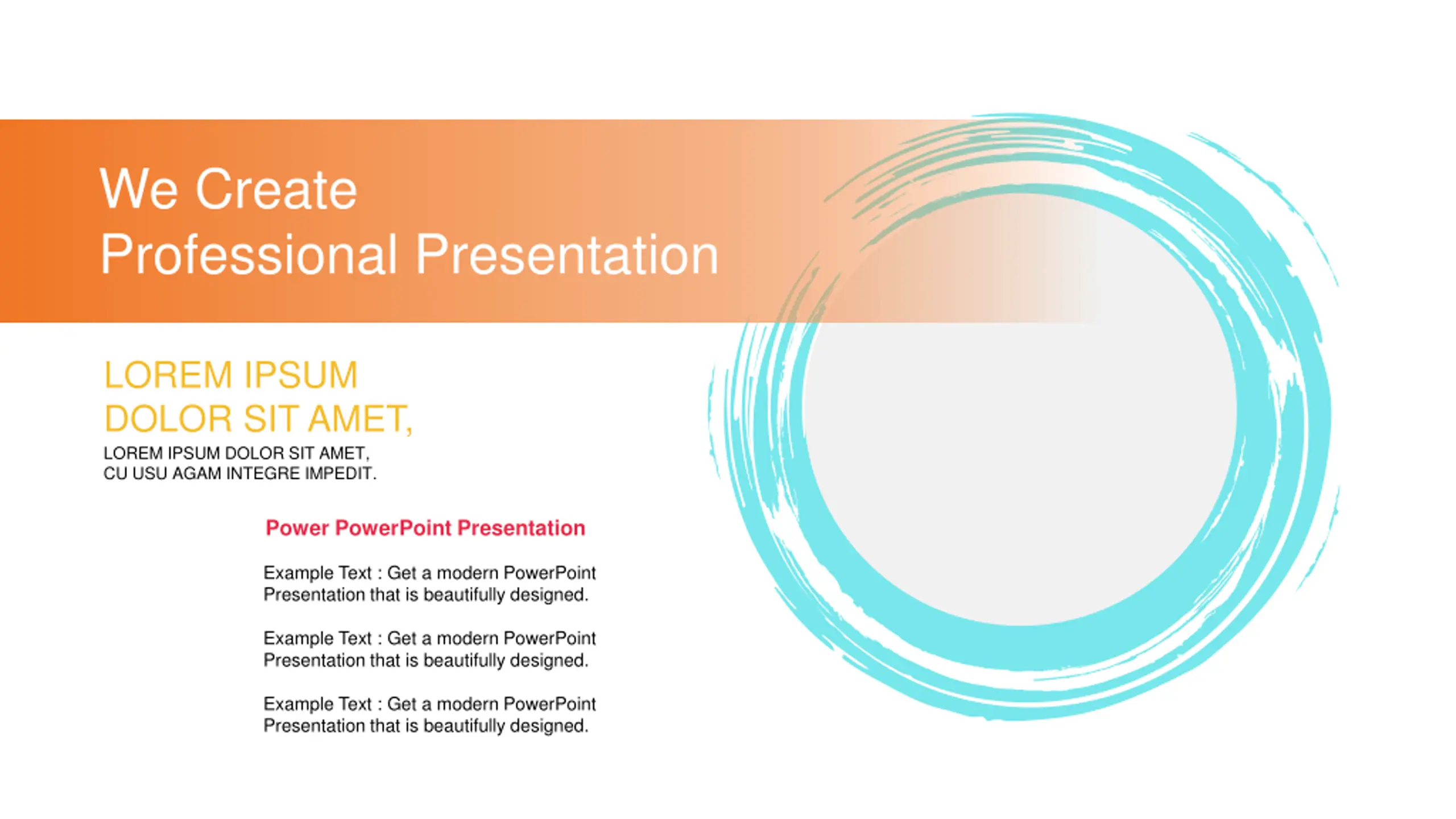 We Create
Professional Presentation

LOREM IPSUM
DOLOR SIT AMET,
LOREM IPSUM DOLOR SIT AMET,
CU USU AGAM INTEGRE IMPEDIT.

Power PowerPoint Presentation

Example Text : Get a modern PowerPoint Presentation that is beautifully designed.

Example Text : Get a modern PowerPoint Presentation that is beautifully designed.

Example Text : Get a modern PowerPoint Presentation that is beautifully designed.